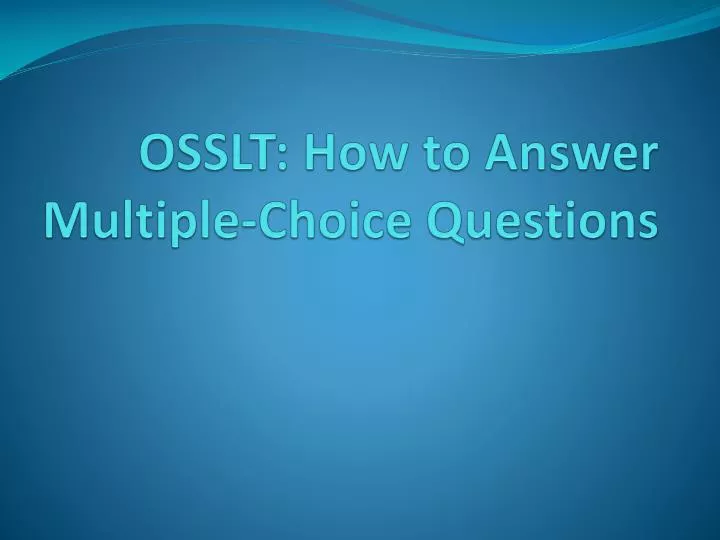 OSSLT: How to Answer Multiple-Choice Questions